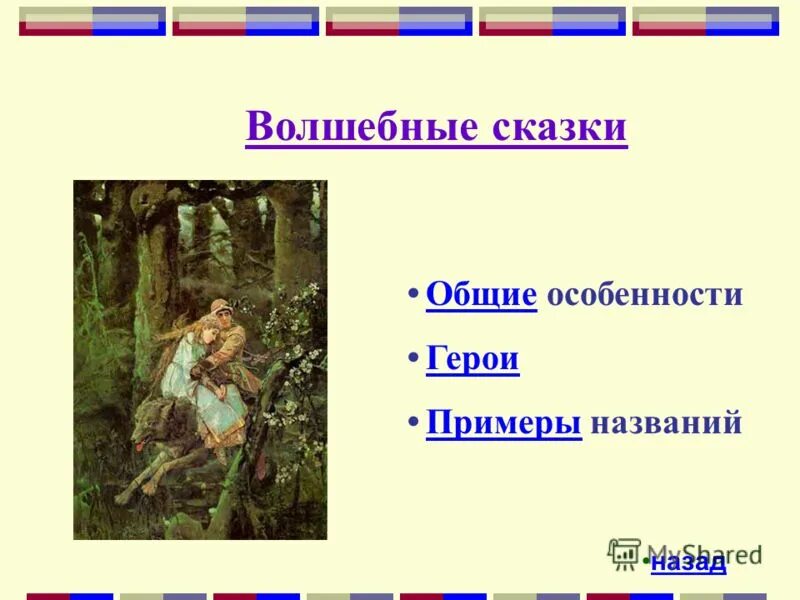 Волшебные сказки

• Общие особенности

• Герои

• Примеры названий

MyShared

назад